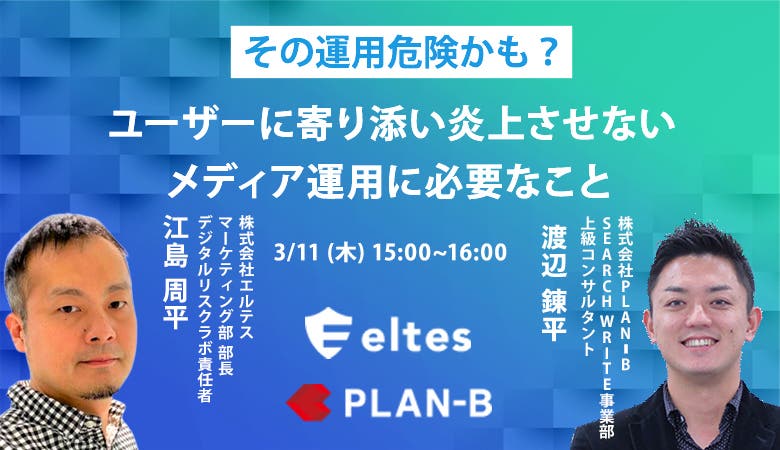 その運用危険かも？

ユーザーに寄り添い炎上させない
メディア運用に必要なこと

株式会社エルテス
マーケティング部 部長
デジタルリスクラボ責任者
江島 周平

3/11 (木) 15:00~16:00

eltes

PLAN-B

株式会社PLAN-B
SEARCH WRITE事業部
上級コンサルタント
渡辺 錬平